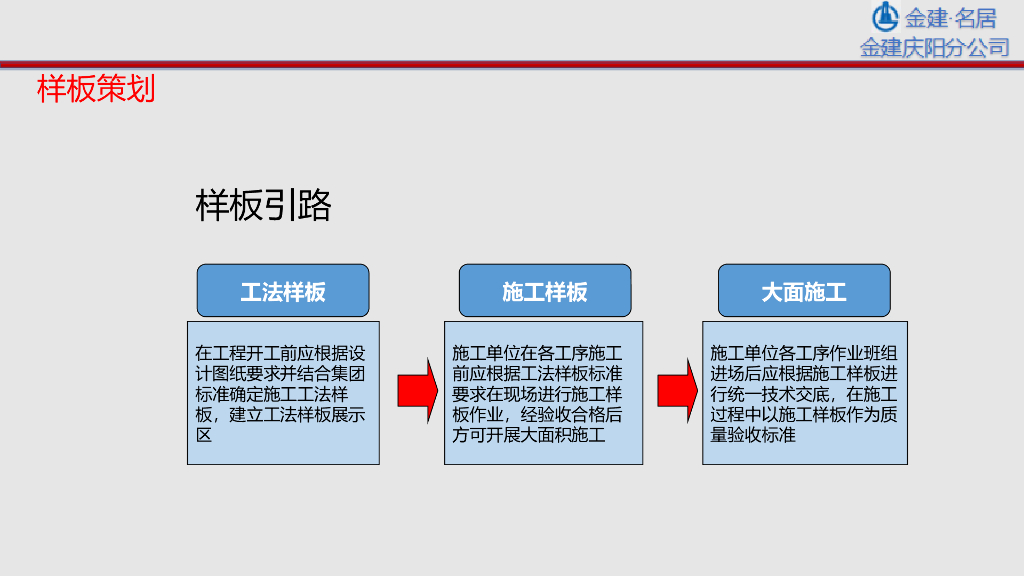 金建·名居
金建庆阳分公司

样板策划

样板引路

工法样板

在工程开工前应根据设计图纸要求并结合集团标准确定施工工法样板，建立工法样板展示区

施工样板

施工单位在各工序施工前应根据工法样板标准要求在现场进行施工样板作业，经验收合格后方可开展大面积施工

大面施工

施工单位各工序作业班组进场后应根据施工样板进行统一技术交底，在施工过程中以施工样板作为质量验收标准